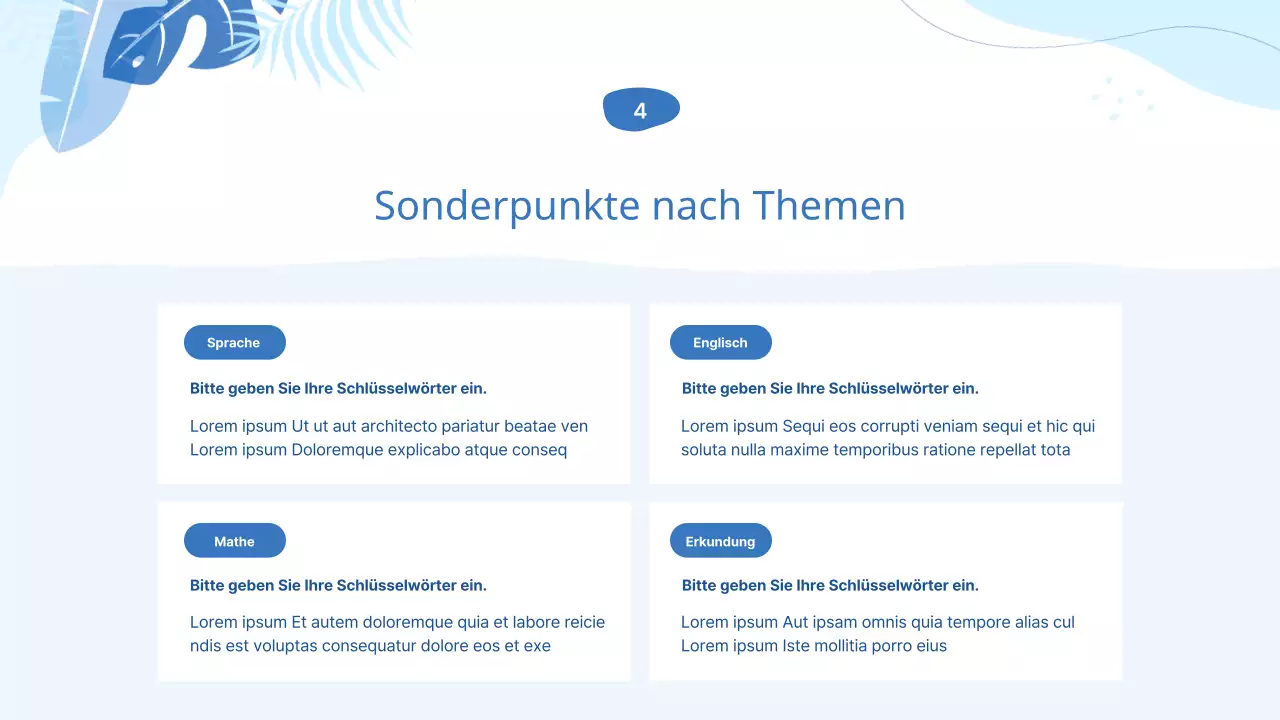 4

Sonderpunkte nach Themen

Sprache

Bitte geben Sie Ihre Schlüsselwörter ein.

Lorem ipsum Ut ut aut architecto pariatur beatae ven Lorem ipsum Doloremque explicabo atque conseq

Englisch

Bitte geben Sie Ihre Schlüsselwörter ein.

Lorem ipsum Sequi eos corrupti veniam sequi et hic qui soluta nulla maxime temporibus ratione repellat tota

Mathe

Bitte geben Sie Ihre Schlüsselwörter ein.

Lorem ipsum Et autem doloremque quia et labore reicie ndis est voluptas consequatur dolore eos et exe

Erkundung

Bitte geben Sie Ihre Schlüsselwörter ein.

Lorem ipsum Aut ipsam omnis quia tempore alias cul Lorem ipsum Iste mollitia porro eius